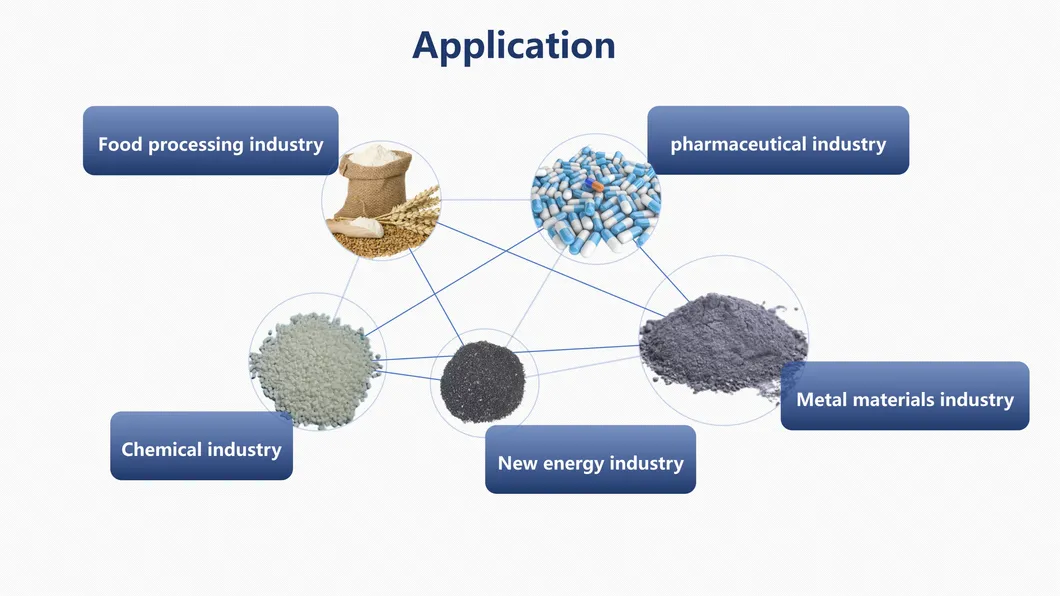 Application

Food processing industry

pharmaceutical industry

Metal materials industry

Chemical industry

New energy industry